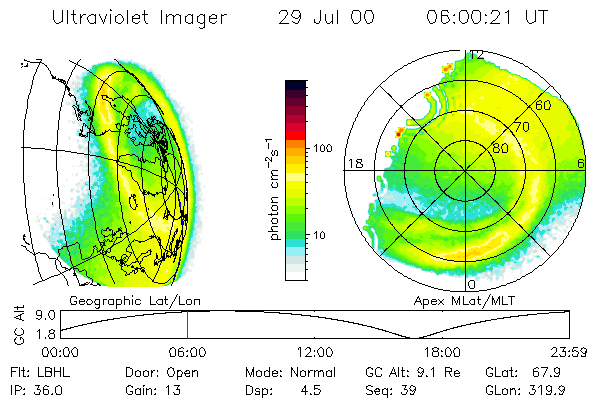 Ultraviolet Imager 29 Jul 00 06:00:21 UT

photon $cm^{-2}s^{-1}$

100

10

12

60

70

80

18

6

0

Geographic Lat/Lon

Apex MLat/MLT

GC Alt

9.0

1.8

00:00 06:00 12:00 18:00 23:59

Flt: LBHL Door: Open Mode: Normal GC Alt: 9.1 Re GLat: 67.9

IP: 36.0 Gain: 13 Dsp: 4.5 Seq: 39 GLon: 319.9